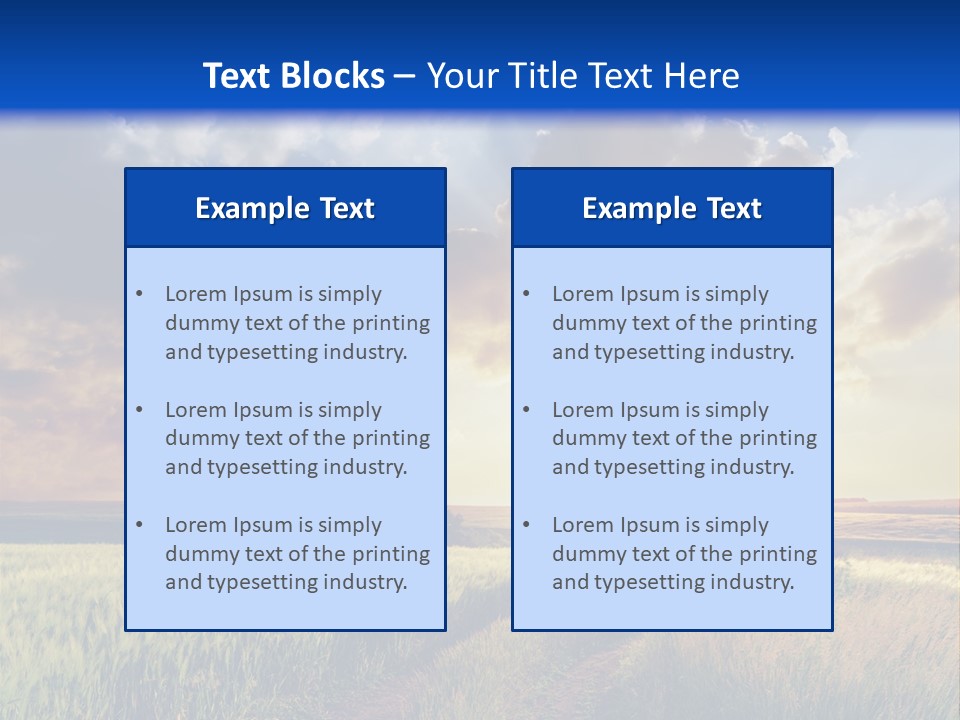 Text Blocks – Your Title Text Here

Example Text

• Lorem Ipsum is simply dummy text of the printing and typesetting industry.

• Lorem Ipsum is simply dummy text of the printing and typesetting industry.

• Lorem Ipsum is simply dummy text of the printing and typesetting industry.

Example Text

• Lorem Ipsum is simply dummy text of the printing and typesetting industry.

• Lorem Ipsum is simply dummy text of the printing and typesetting industry.

• Lorem Ipsum is simply dummy text of the printing and typesetting industry.